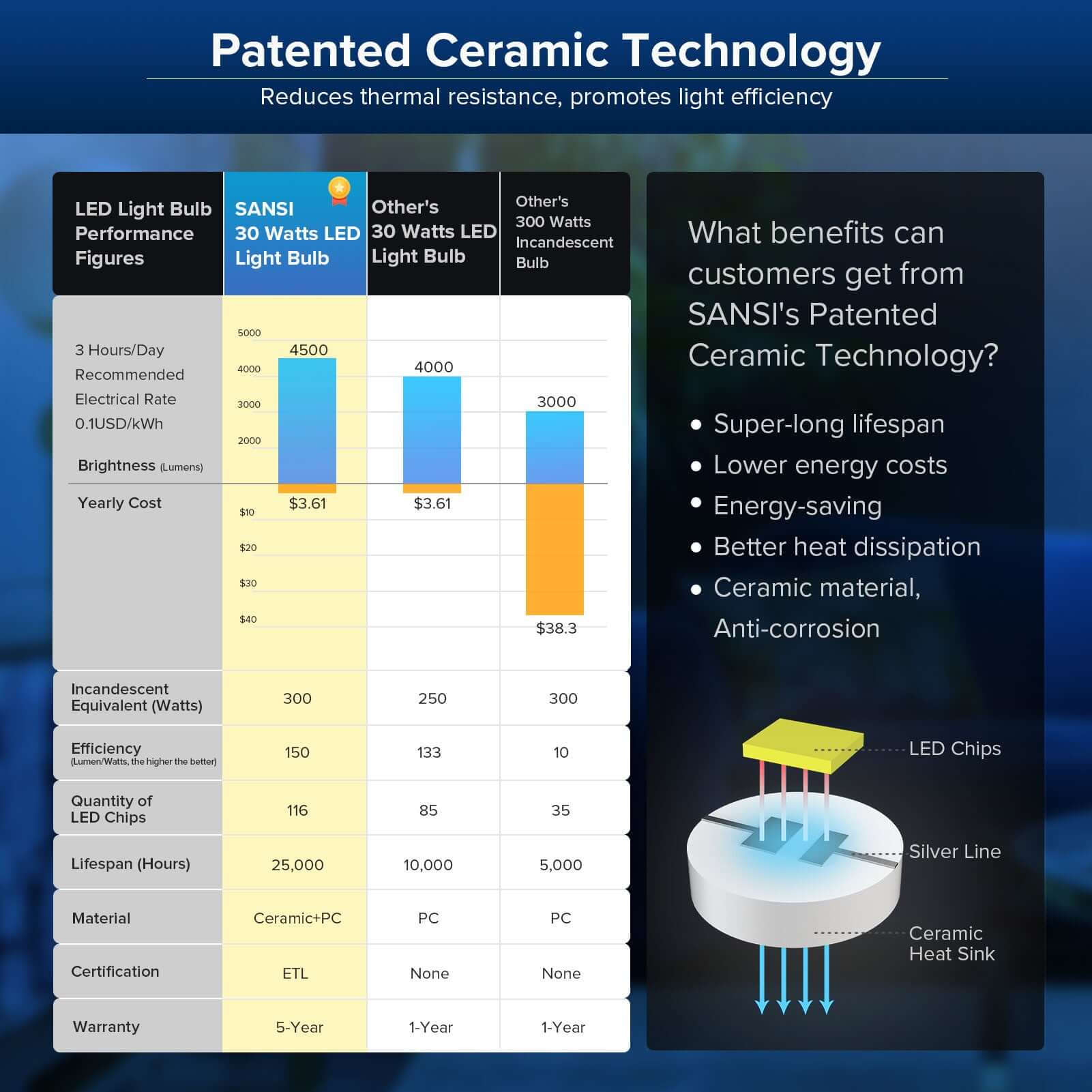 Patented Ceramic Technology

Reduces thermal resistance, promotes light efficiency

| LED Light Bulb Performance Figures | SANSI 30 Watts LED Light Bulb | Other's 30 Watts LED Light Bulb | Other's 300 Watts Incandescent Bulb |
|---|---|---|---|
| 3 Hours/Day Recommended Electrical Rate 0.1USD/kWh Brightness (Lumens) | 4500 | 4000 | 3000 |
| Yearly Cost | $3.61 | $3.61 | $38.3 |
| Incandescent Equivalent (Watts) | 300 | 250 | 300 |
| Efficiency (Lumen/Watts, the higher the better) | 150 | 133 | 10 |
| Quantity of LED Chips | 116 | 85 | 35 |
| Lifespan (Hours) | 25,000 | 10,000 | 5,000 |
| Material | Ceramic+PC | PC | PC |
| Certification | ETL | None | None |
| Warranty | 5-Year | 1-Year | 1-Year |

5000
4000
3000
2000

$10
$20
$30
$40

What benefits can customers get from SANSI's Patented Ceramic Technology?

• Super-long lifespan
• Lower energy costs
• Energy-saving
• Better heat dissipation
• Ceramic material, Anti-corrosion

LED Chips
Silver Line
Ceramic Heat Sink